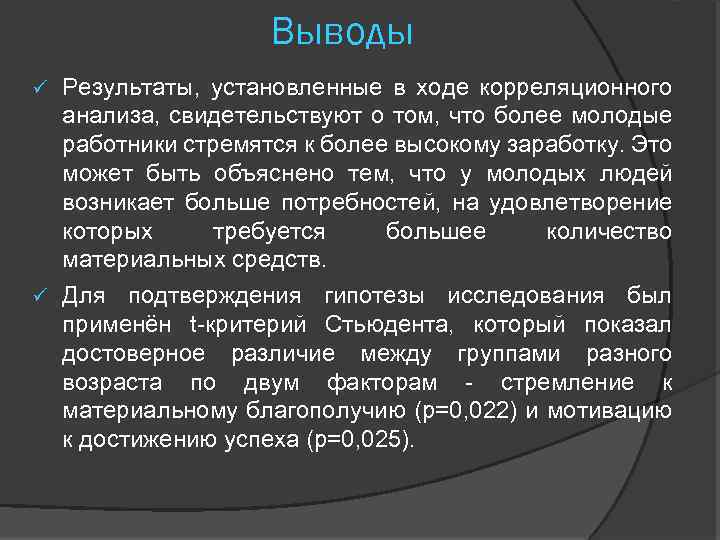 Выводы

✓ Результаты, установленные в ходе корреляционного анализа, свидетельствуют о том, что более молодые работники стремятся к более высокому заработку. Это может быть объяснено тем, что у молодых людей возникает больше потребностей, на удовлетворение которых требуется большее количество материальных средств.

✓ Для подтверждения гипотезы исследования был применён t-критерий Стьюдента, который показал достоверное различие между группами разного возраста по двум факторам - стремление к материальному благополучию (p=0,022) и мотивацию к достижению успеха (p=0,025).